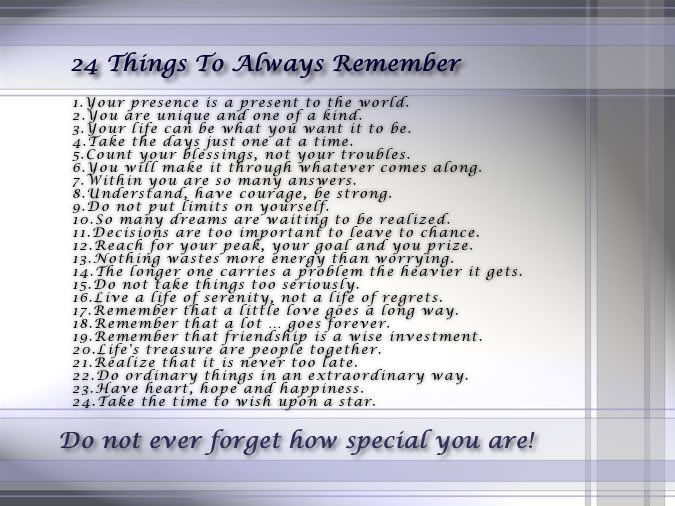 24 Things To Always Remember

1.Your presence is a present to the world.
2.You are unique and one of a kind.
3.Your life can be what you want it to be.
4.Take the days just one at a time.
5.Count your blessings, not your troubles.
6.You will make it through whatever comes along.
7.Within you are so many answers.
8.Understand, have courage, be strong.
9.Do not put limits on yourself.
10.So many dreams are waiting to be realized.
11.Decisions are too important to leave to chance.
12.Reach for your peak, your goal and you prize.
13.Nothing wastes more energy than worrying.
14.The longer one carries a problem the heavier it gets.
15.Do not take things too seriously.
16.Live a life of serenity, not a life of regrets.
17.Remember that a little love goes a long way.
18.Remember that a lot ... goes forever.
19.Remember that friendship is a wise investment.
20.Life's treasure are people together.
21.Realize that it is never too late.
22.Do ordinary things in an extraordinary way.
23.Have heart, hope and happiness.
24.Take the time to wish upon a star.

Do not ever forget how special you are!